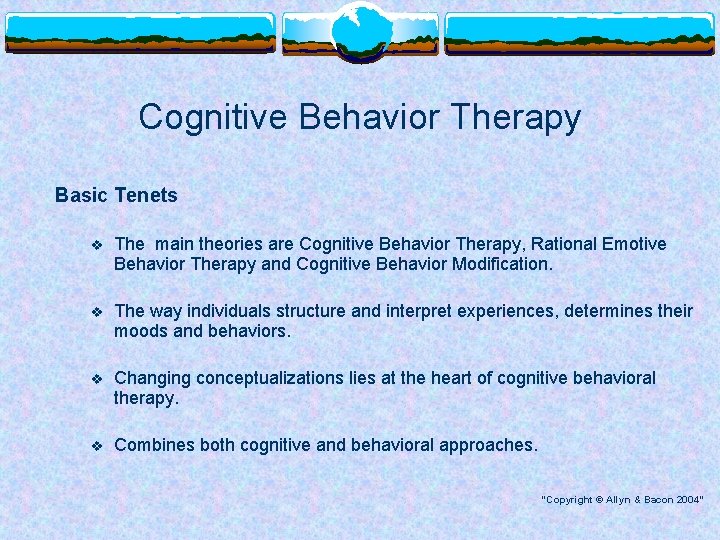 Cognitive Behavior Therapy

Basic Tenets

❖ The main theories are Cognitive Behavior Therapy, Rational Emotive Behavior Therapy and Cognitive Behavior Modification.

❖ The way individuals structure and interpret experiences, determines their moods and behaviors.

❖ Changing conceptualizations lies at the heart of cognitive behavioral therapy.

❖ Combines both cognitive and behavioral approaches.

"Copyright © Allyn & Bacon 2004"